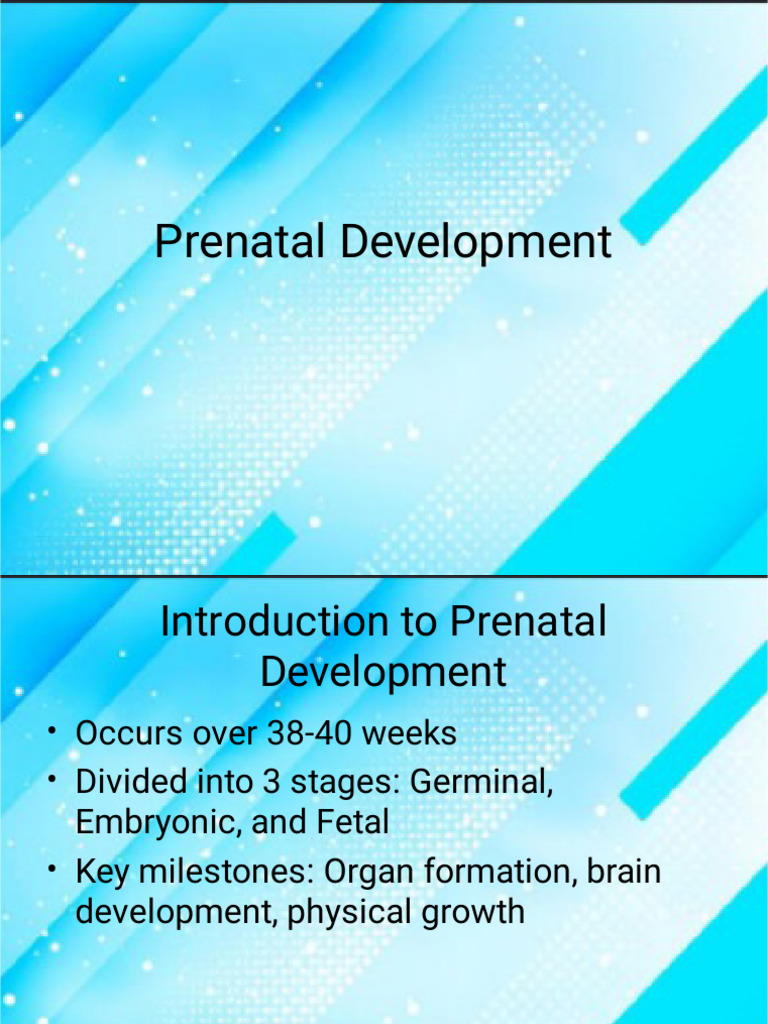 Prenatal Development

Introduction to Prenatal Development

• Occurs over 38-40 weeks
• Divided into 3 stages: Germinal, Embryonic, and Fetal
• Key milestones: Organ formation, brain development, physical growth